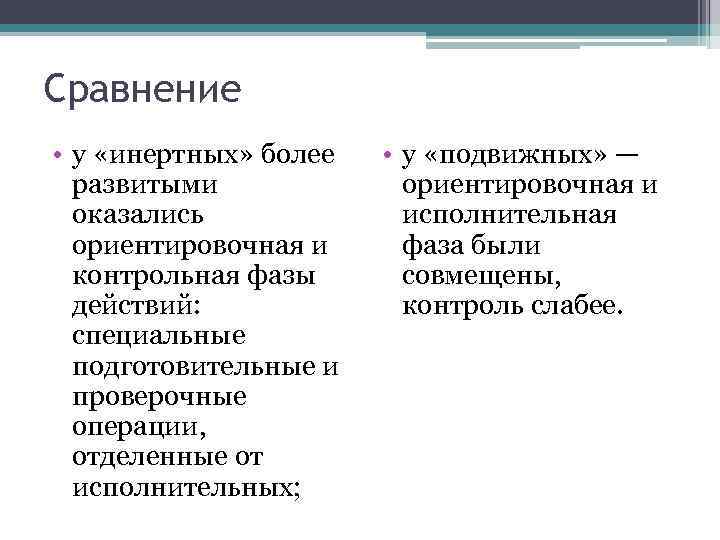 Сравнение

• у «инертных» более развитыми оказались ориентировочная и контрольная фазы действий: специальные подготовительные и проверочные операции, отделенные от исполнительных;

• у «подвижных» — ориентировочная и исполнительная фаза были совмещены, контроль слабее.